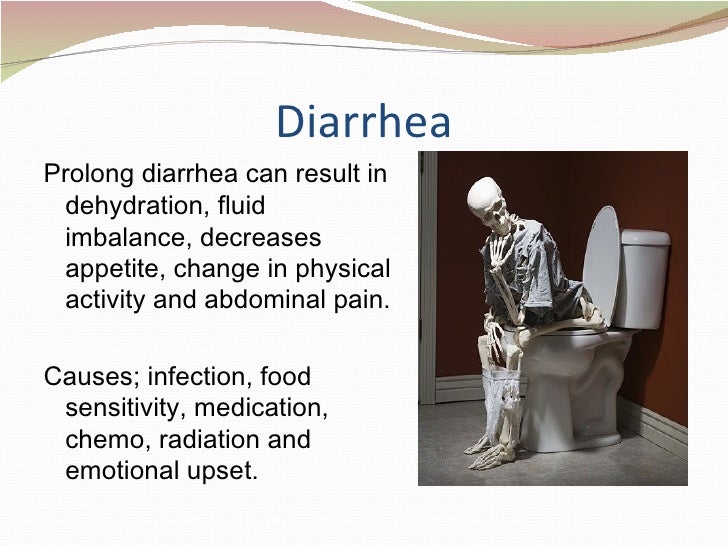 Diarrhea

Prolong diarrhea can result in dehydration, fluid imbalance, decreases appetite, change in physical activity and abdominal pain.

Causes; infection, food sensitivity, medication, chemo, radiation and emotional upset.